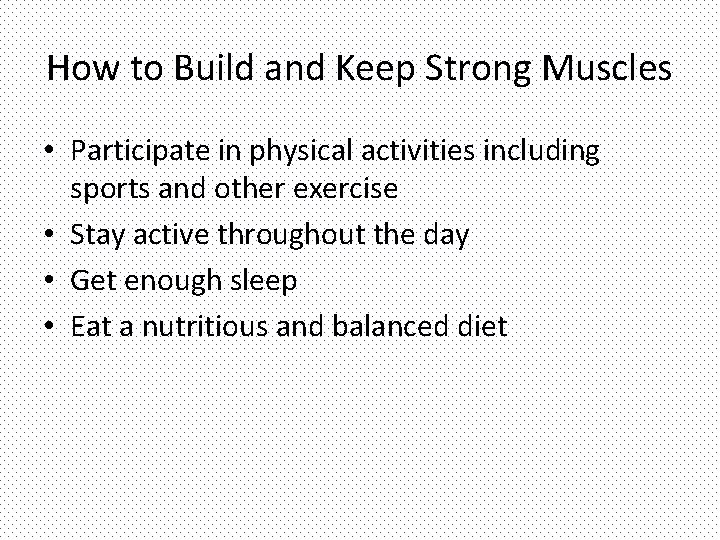 How to Build and Keep Strong Muscles

• Participate in physical activities including sports and other exercise
• Stay active throughout the day
• Get enough sleep
• Eat a nutritious and balanced diet